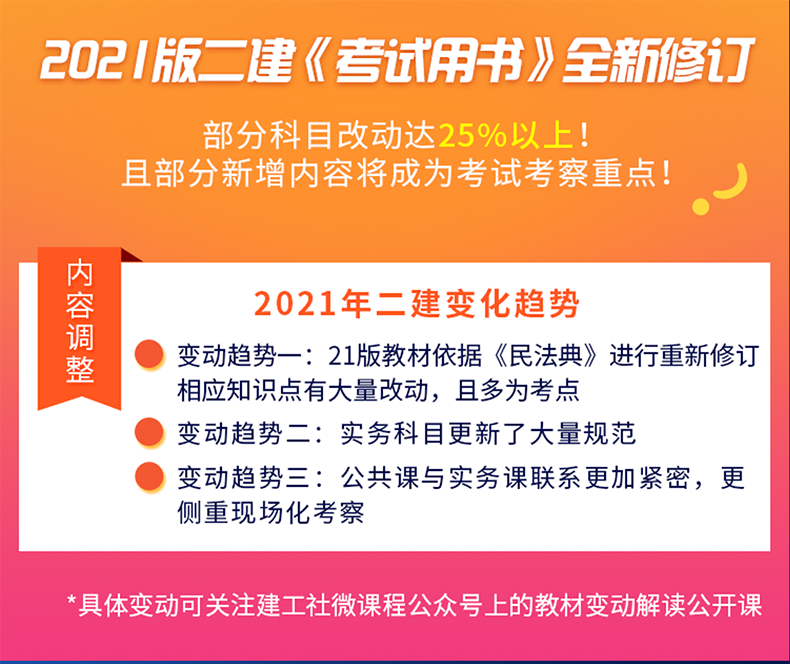 2021版二建《考试用书》全新修订

部分科目改动达25%以上!
且部分新增内容将成为考试考察重点!

内容调整

2021年二建变化趋势

• 变动趋势一:21版教材依据《民法典》进行重新修订相应知识点有大量改动,且多为考点

• 变动趋势二:实务科目更新了大量规范

• 变动趋势三:公共课与实务课联系更加紧密,更侧重现场化考察

*具体变动可关注建工社微课程公众号上的教材变动解读公开课